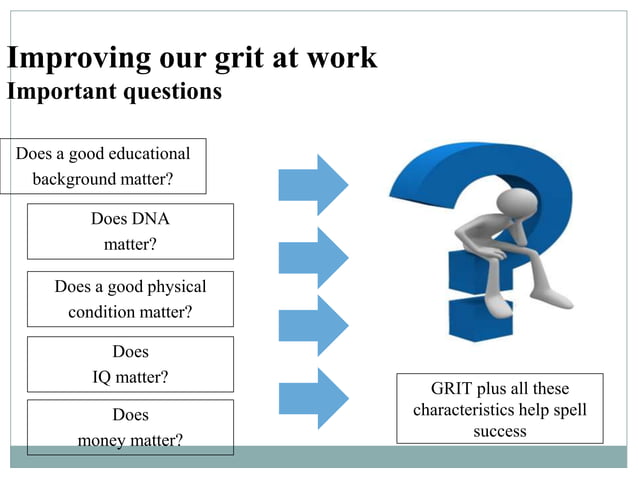 Improving our grit at work
Important questions

Does a good educational background matter?

Does DNA matter?

Does a good physical condition matter?

Does IQ matter?

Does money matter?

GRIT plus all these characteristics help spell success